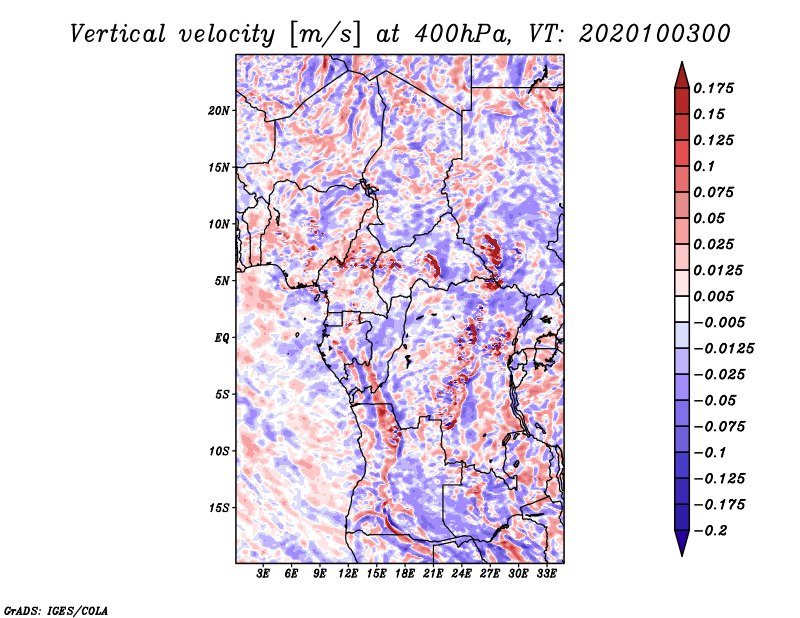 Vertical velocity [m/s] at 400hPa, VT: 2020100300

20N
15N
10N
5N
EQ
5S
10S
15S

3E 6E 9E 12E 15E 18E 21E 24E 27E 30E 33E

0.175
0.15
0.125
0.1
0.075
0.05
0.025
0.0125
0.005
−0.005
−0.0125
−0.025
−0.05
−0.075
−0.1
−0.125
−0.175
−0.2

GrADS: IGES/COLA